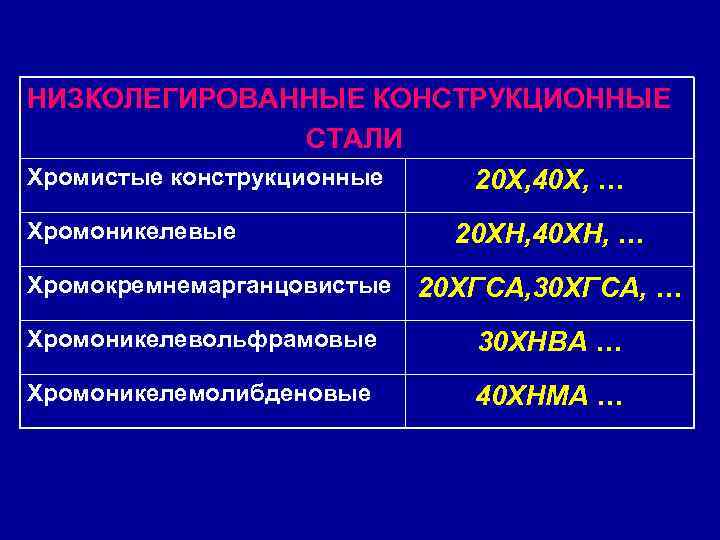 | НИЗКОЛЕГИРОВАННЫЕ КОНСТРУКЦИОННЫЕ СТАЛИ | |
|---|---|
| Хромистые конструкционные | 20Х,40Х, … |
| Хромоникелевые | 20ХН,40ХН, … |
| Хромокремнемарганцовистые | 20ХГСА,30ХГСА, … |
| Хромоникелевольфрамовые | 30ХНВА … |
| Хромоникелемолибденовые | 40ХНМА … |